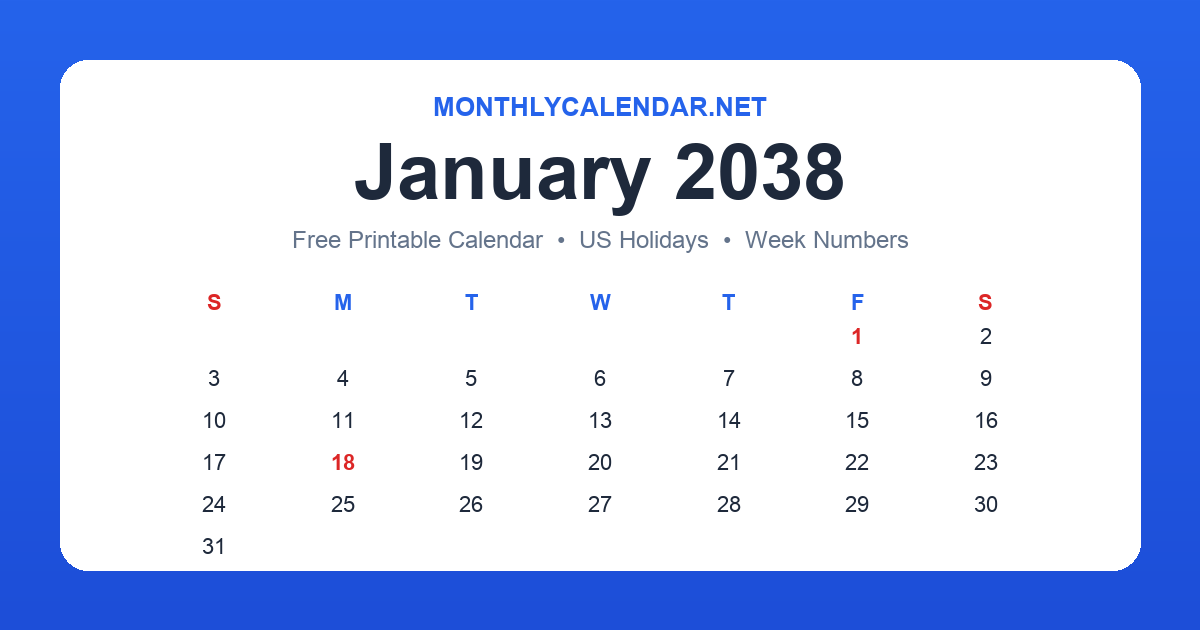 MONTHLYCALENDAR.NET

January 2038

Free Printable Calendar • US Holidays • Week Numbers

| S | M | T | W | T | F | S |
|---|---|---|---|---|---|---|
| | | | | | 1 | 2 |
| 3 | 4 | 5 | 6 | 7 | 8 | 9 |
| 10 | 11 | 12 | 13 | 14 | 15 | 16 |
| 17 | 18 | 19 | 20 | 21 | 22 | 23 |
| 24 | 25 | 26 | 27 | 28 | 29 | 30 |
| 31 | | | | | | |